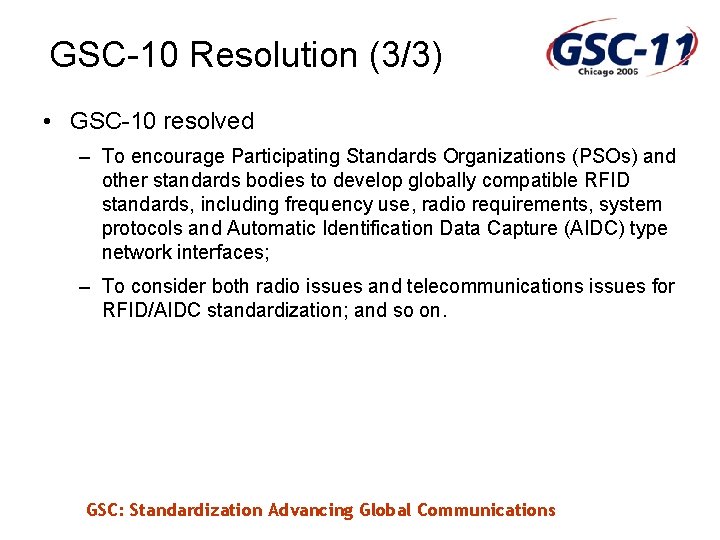 GSC-10 Resolution (3/3)

GSC-11
Chicago 2006

• GSC-10 resolved

– To encourage Participating Standards Organizations (PSOs) and other standards bodies to develop globally compatible RFID standards, including frequency use, radio requirements, system protocols and Automatic Identification Data Capture (AIDC) type network interfaces;

– To consider both radio issues and telecommunications issues for RFID/AIDC standardization; and so on.

GSC: Standardization Advancing Global Communications